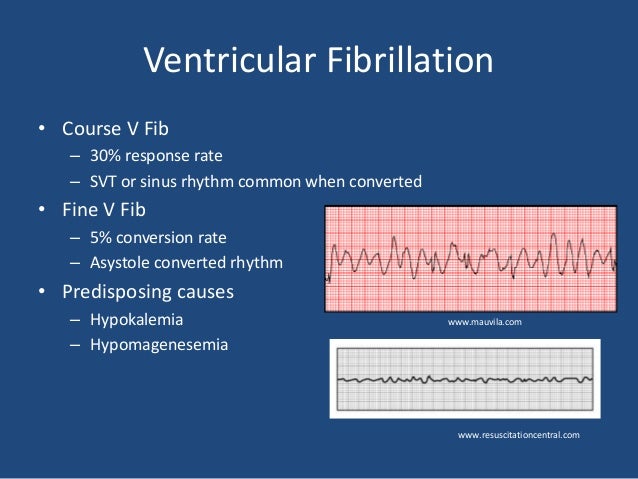 Ventricular Fibrillation

• Course V Fib
– 30% response rate
– SVT or sinus rhythm common when converted

• Fine V Fib
– 5% conversion rate
– Asystole converted rhythm

• Predisposing causes
– Hypokalemia
– Hypomagenesemia

www.mauvila.com

www.resuscitationcentral.com